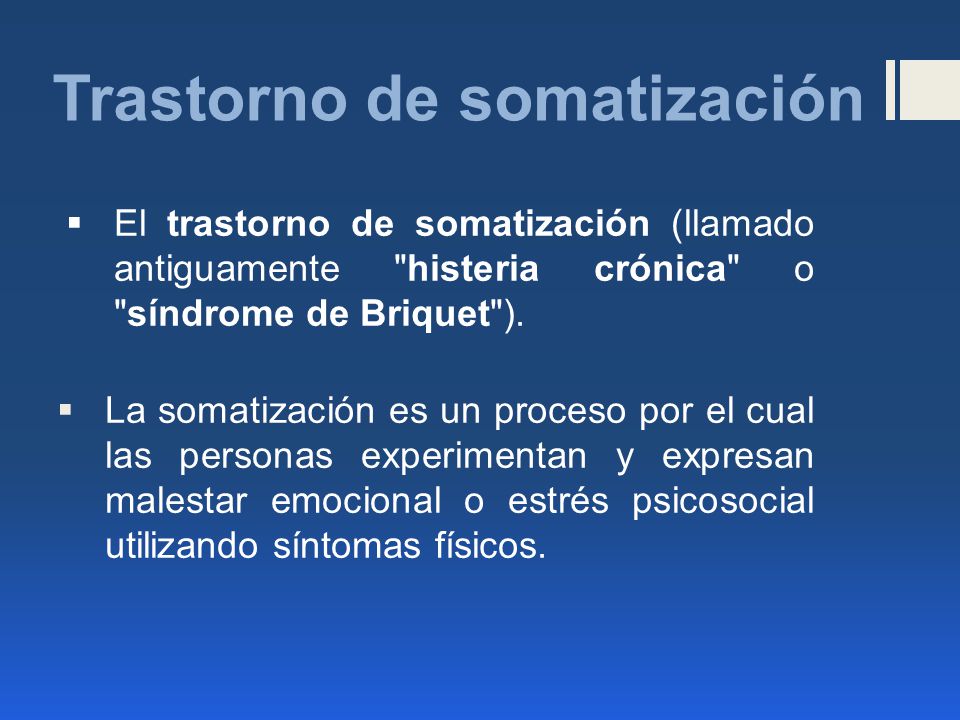 Trastorno de somatización

▪ El trastorno de somatización (llamado antiguamente "histeria crónica" o "síndrome de Briquet").

▪ La somatización es un proceso por el cual las personas experimentan y expresan malestar emocional o estrés psicosocial utilizando síntomas físicos.